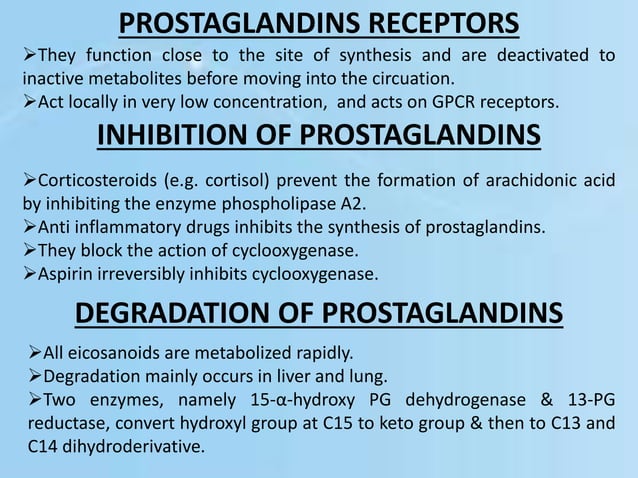 PROSTAGLANDINS RECEPTORS

➢They function close to the site of synthesis and are deactivated to inactive metabolites before moving into the circuation.
➢Act locally in very low concentration, and acts on GPCR receptors.

INHIBITION OF PROSTAGLANDINS

➢Corticosteroids (e.g. cortisol) prevent the formation of arachidonic acid by inhibiting the enzyme phospholipase A2.
➢Anti inflammatory drugs inhibits the synthesis of prostaglandins.
➢They block the action of cyclooxygenase.
➢Aspirin irreversibly inhibits cyclooxygenase.

DEGRADATION OF PROSTAGLANDINS

➢All eicosanoids are metabolized rapidly.
➢Degradation mainly occurs in liver and lung.
➢Two enzymes, namely 15-α-hydroxy PG dehydrogenase & 13-PG reductase, convert hydroxyl group at C15 to keto group & then to C13 and C14 dihydroderivative.